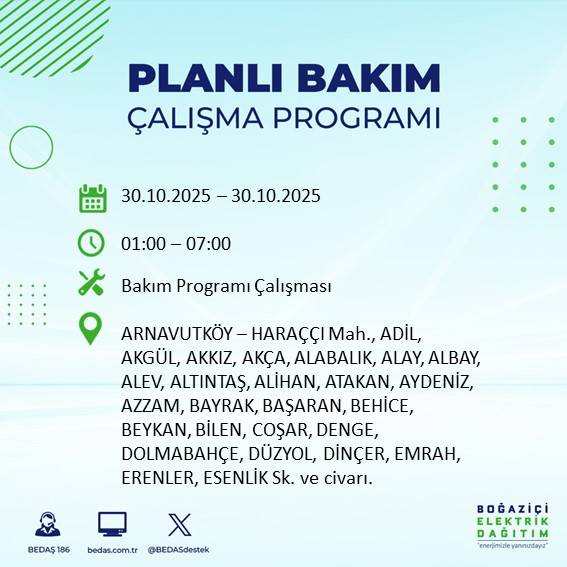 PLANLI BAKIM
ÇALIŞMA PROGRAMI

30.10.2025 – 30.10.2025

01:00 – 07:00

Bakım Programı Çalışması

ARNAVUTKÖY – HARAÇÇI Mah., ADİL, AKGÜL, AKKIZ, AKÇA, ALABALIK, ALAY, ALBAY, ALEV, ALTINTAŞ, ALİHAN, ATAKAN, AYDENİZ, AZZAM, BAYRAK, BAŞARAN, BEHİCE, BEYKAN, BİLEN, COŞAR, DENGE, DOLMABAHÇE, DÜZYOL, DİNÇER, EMRAH, ERENLER, ESENLİK Sk. ve civarı.

BEDAŞ 186
bedas.com.tr
@BEDASdestek

BOĞAZİÇİ
ELEKTRİK
DAĞITIM
"enerjimizle yanınızdayız"